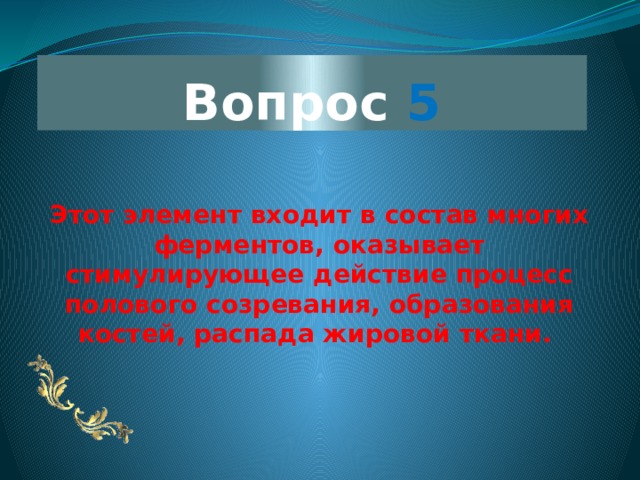 Вопрос 5

Этот элемент входит в состав многих ферментов, оказывает стимулирующее действие процесс полового созревания, образования костей, распада жировой ткани.